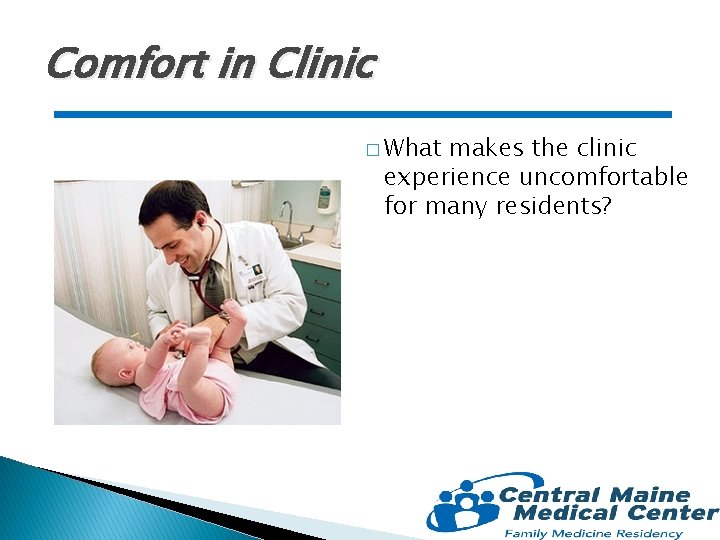 Comfort in Clinic

□ What makes the clinic experience uncomfortable for many residents?

Central Maine Medical Center
Family Medicine Residency